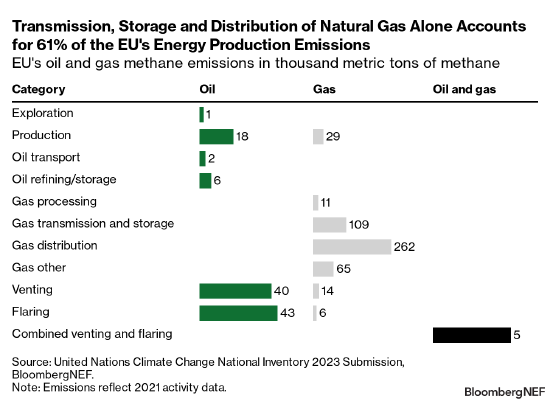 Transmission, Storage and Distribution of Natural Gas Alone Accounts for 61% of the EU's Energy Production Emissions

EU's oil and gas methane emissions in thousand metric tons of methane

| Category | Oil | Gas | Oil and gas |
|---|---|---|---|
| Exploration | 1 | | |
| Production | 18 | 29 | |
| Oil transport | 2 | | |
| Oil refining/storage | 6 | | |
| Gas processing | | 11 | |
| Gas transmission and storage | | 109 | |
| Gas distribution | | 262 | |
| Gas other | | 65 | |
| Venting | 40 | 14 | |
| Flaring | 43 | 6 | |
| Combined venting and flaring | | | 5 |

Source: United Nations Climate Change National Inventory 2023 Submission, BloombergNEF.
Note: Emissions reflect 2021 activity data.

BloombergNEF